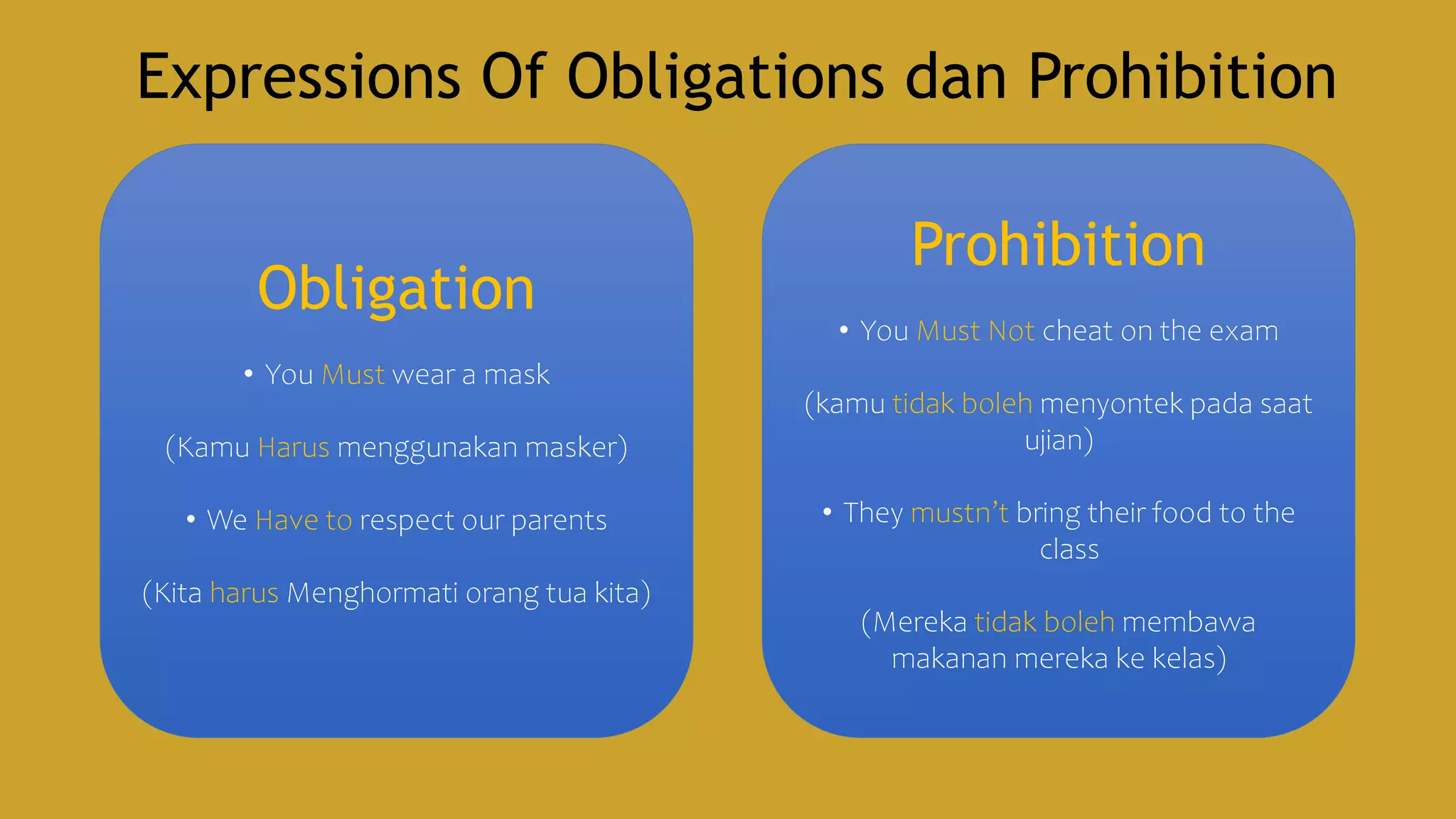 Expressions Of Obligations dan Prohibition

Obligation

• You Must wear a mask

(Kamu Harus menggunakan masker)

• We Have to respect our parents

(Kita harus Menghormati orang tua kita)

Prohibition

• You Must Not cheat on the exam

(kamu tidak boleh menyontek pada saat ujian)

• They mustn't bring their food to the class

(Mereka tidak boleh membawa makanan mereka ke kelas)